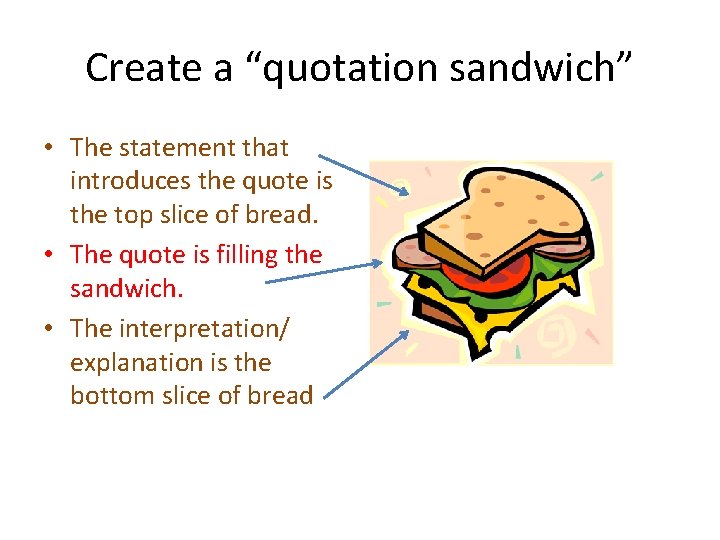 Create a “quotation sandwich”

• The statement that introduces the quote is the top slice of bread.
• The quote is filling the sandwich.
• The interpretation/ explanation is the bottom slice of bread